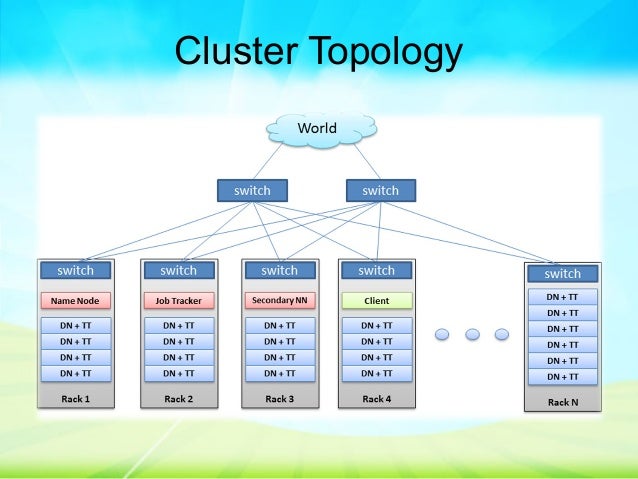 Cluster Topology

World

switch

switch

switch

Name Node

DN + TT

DN + TT

DN + TT

DN + TT

Rack 1

switch

Job Tracker

DN + TT

DN + TT

DN + TT

DN + TT

Rack 2

switch

Secondary NN

DN + TT

DN + TT

DN + TT

DN + TT

Rack 3

switch

Client

DN + TT

DN + TT

DN + TT

DN + TT

Rack 4

switch

DN + TT

DN + TT

DN + TT

DN + TT

DN + TT

DN + TT

Rack N